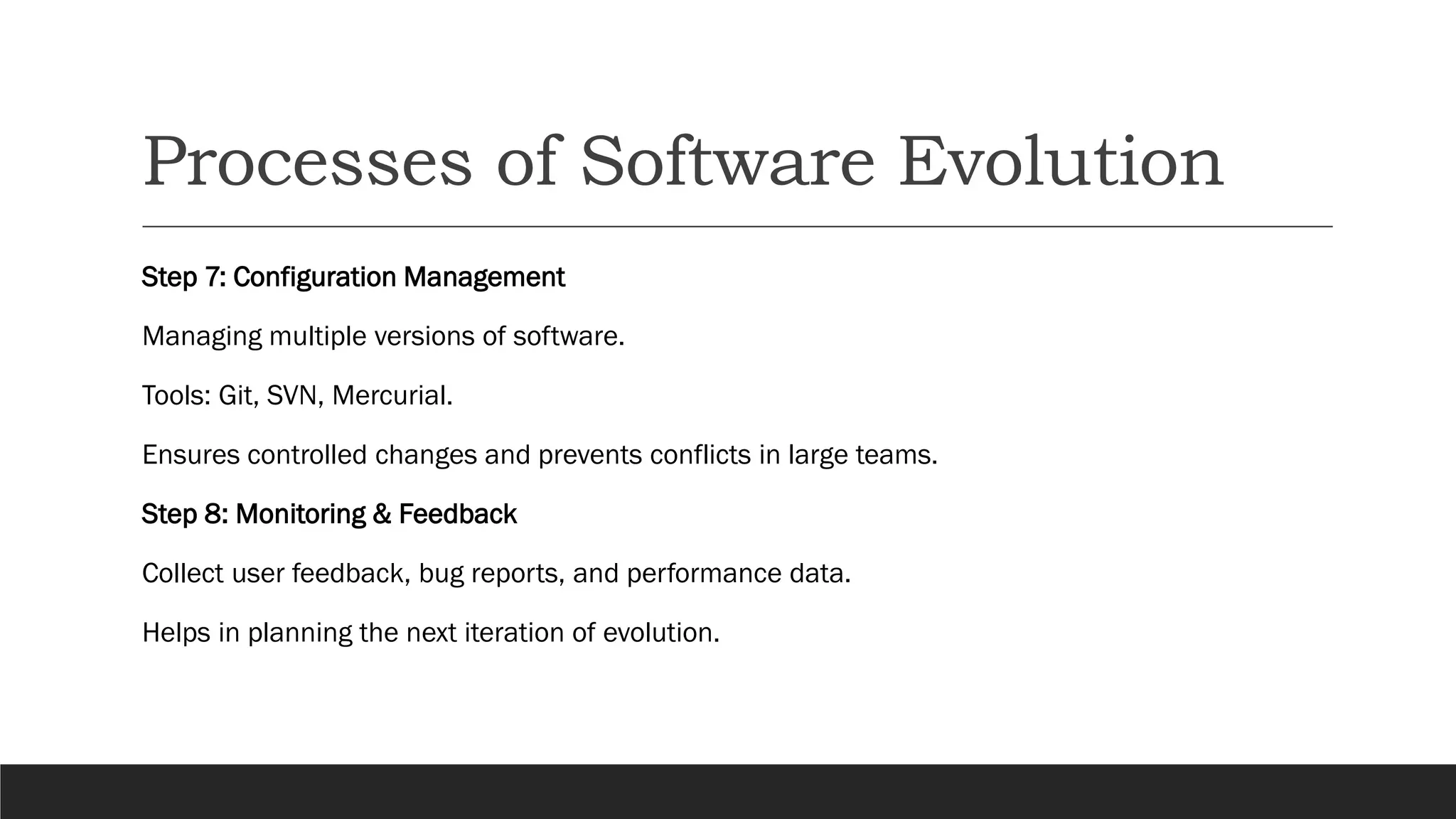 Processes of Software Evolution

Step 7: Configuration Management

Managing multiple versions of software.

Tools: Git, SVN, Mercurial.

Ensures controlled changes and prevents conflicts in large teams.

Step 8: Monitoring & Feedback

Collect user feedback, bug reports, and performance data.

Helps in planning the next iteration of evolution.